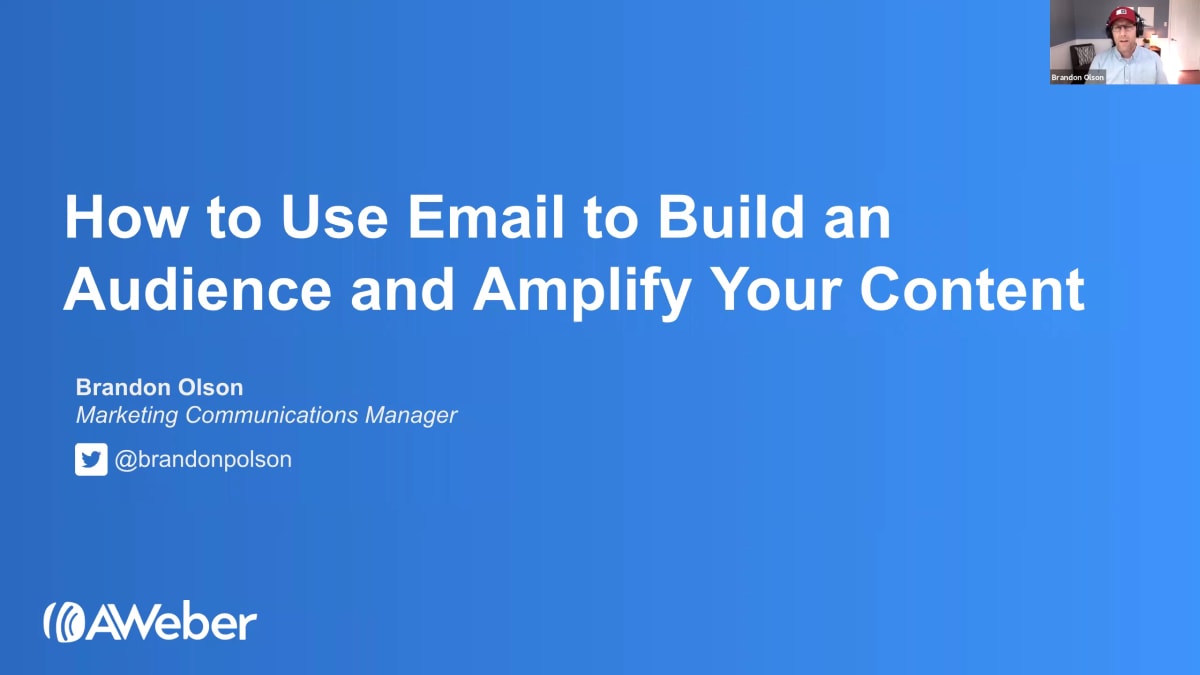 Brandon Olson

How to Use Email to Build an Audience and Amplify Your Content

Brandon Olson
Marketing Communications Manager

@brandonpolson

AWeber